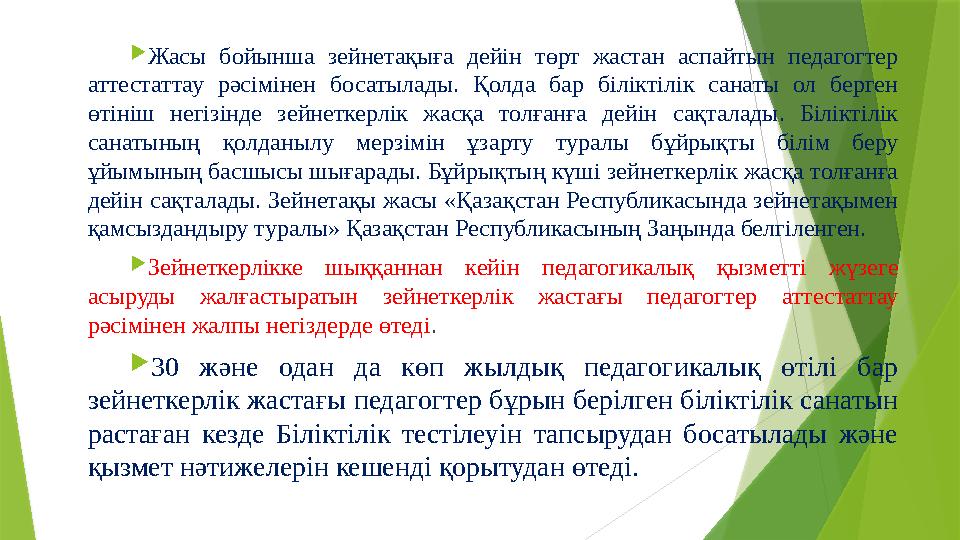 Жасы бойынша зейнетақыға дейін төрт жастан аспайтын педагогтер аттестаттау рәсімінен босатылады. Қолда бар біліктілік санаты ол берген өтініш негізінде зейнеткерлік жасқа толғанға дейін сақталады. Біліктілік санатының қолданылу мерзімін ұзарту туралы бұйрықты білім беру ұйымының басшысы шығарады. Бұйрықтың күші зейнеткерлік жасқа толғанға дейін сақталады. Зейнетақы жасы «Қазақстан Республикасында зейнетақымен қамсыздандыру туралы» Қазақстан Республикасының Заңында белгіленген.

Зейнеткерлікке шыққаннан кейін педагогикалық қызметті жүзеге асыруды жалғастыратын зейнеткерлік жастағы педагогтер аттестаттау рәсімінен жалпы негіздерде өтеді.

30 және одан да көп жылдық педагогикалық өтілі бар зейнеткерлік жастағы педагогтер бұрын берілген біліктілік санатын растаған кезде Біліктілік тестілеуін тапсырудан босатылады және қызмет нәтижелерін кешенді қорытудан өтеді.